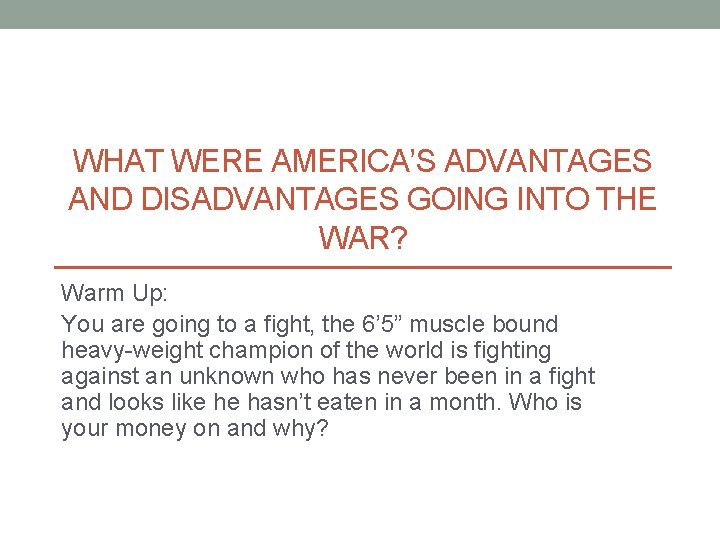 WHAT WERE AMERICA'S ADVANTAGES AND DISADVANTAGES GOING INTO THE WAR?

Warm Up:

You are going to a fight, the 6'5" muscle bound heavy-weight champion of the world is fighting against an unknown who has never been in a fight and looks like he hasn't eaten in a month. Who is your money on and why?